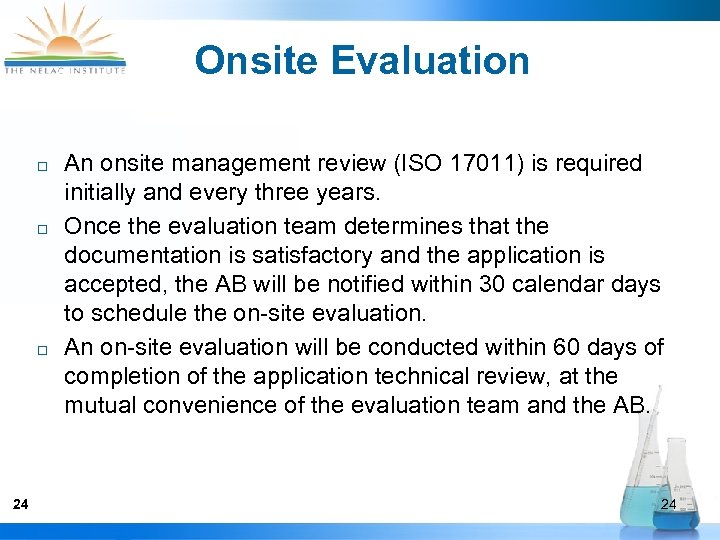 THE NELAC INSTITUTE

Onsite Evaluation

□ An onsite management review (ISO 17011) is required initially and every three years.

□ Once the evaluation team determines that the documentation is satisfactory and the application is accepted, the AB will be notified within 30 calendar days to schedule the on-site evaluation.

□ An on-site evaluation will be conducted within 60 days of completion of the application technical review, at the mutual convenience of the evaluation team and the AB.

24

24